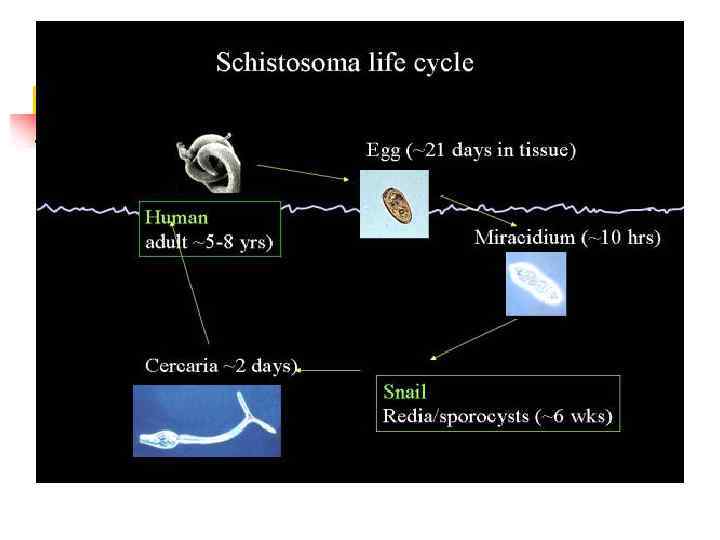 Schistosoma life cycle

Egg (~21 days in tissue)

Human
adult ~5-8 yrs)

Miracidium (~10 hrs)

Cercaria ~2 days)

Snail
Redia/sporocysts (~6 wks)